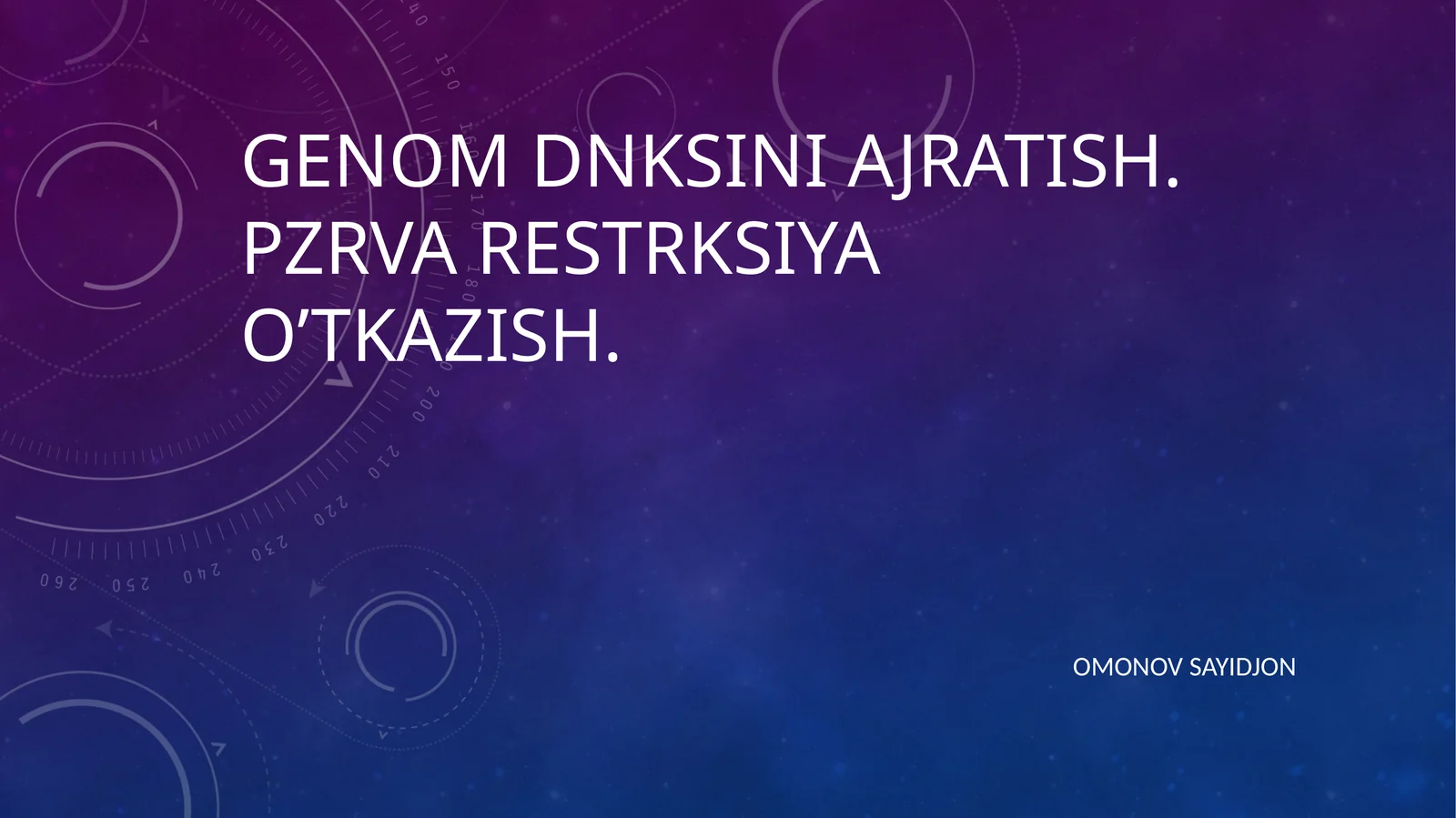 GENOM DNKSINI AJRATISH. PZRVA RESTRKSIYA O’TKAZISH.

OMONOV SAYIDJON